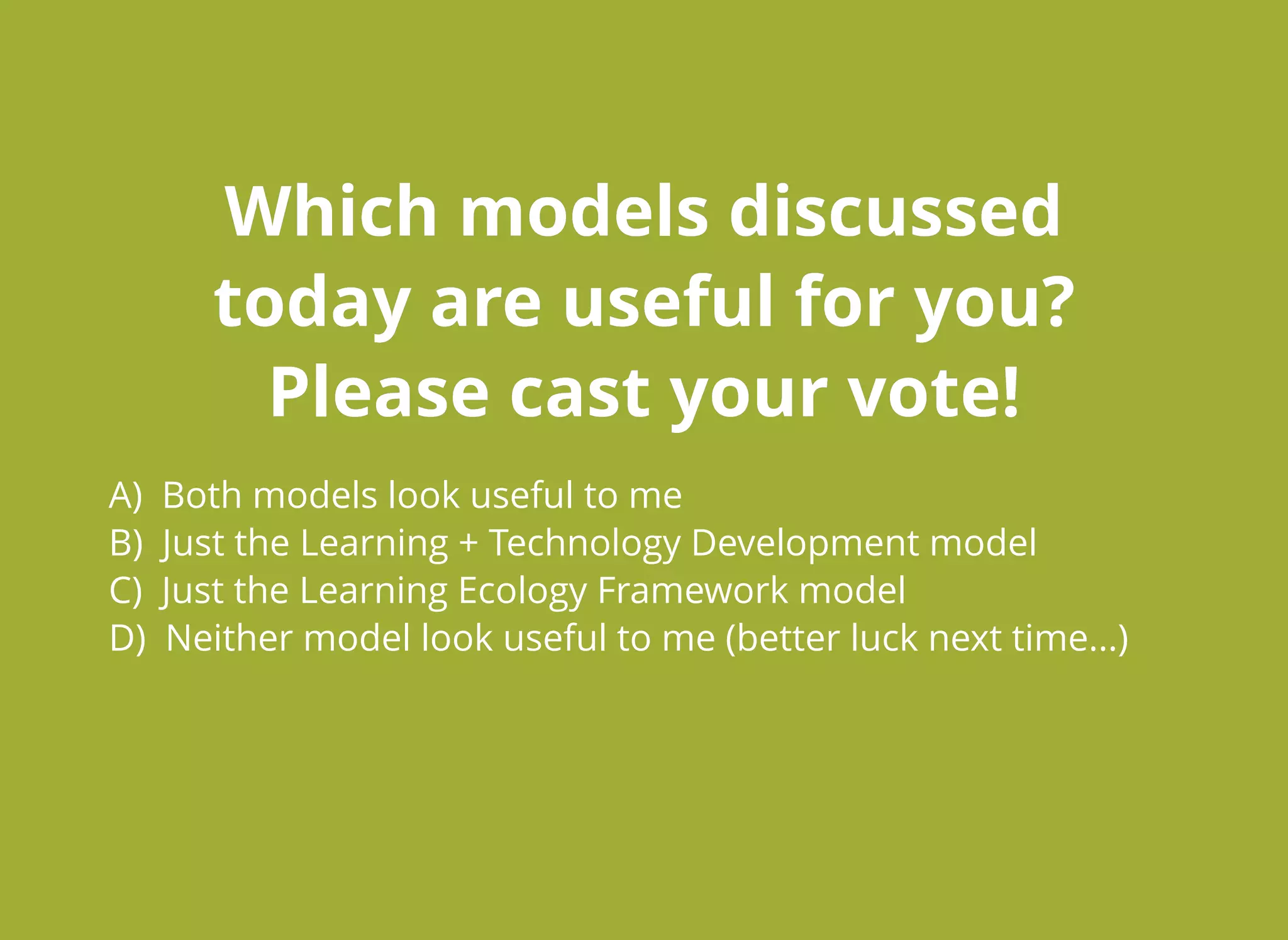 Which models discussed today are useful for you? Please cast your vote!

A) Both models look useful to me
B) Just the Learning + Technology Development model
C) Just the Learning Ecology Framework model
D) Neither model look useful to me (better luck next time...)